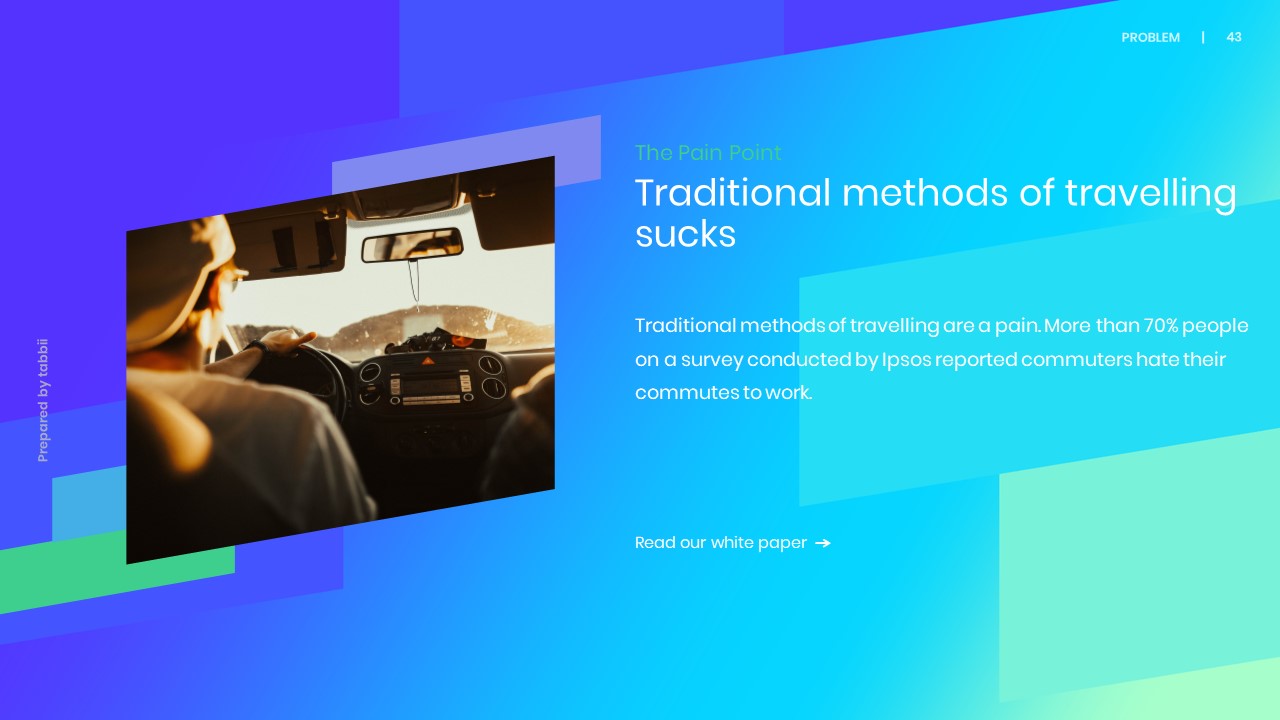 PROBLEM | 43

Prepared by tabbii

The Pain Point

Traditional methods of travelling sucks

Traditional methods of travelling are a pain. More than 70% people on a survey conducted by Ipsos reported commuters hate their commutes to work.

Read our white paper →